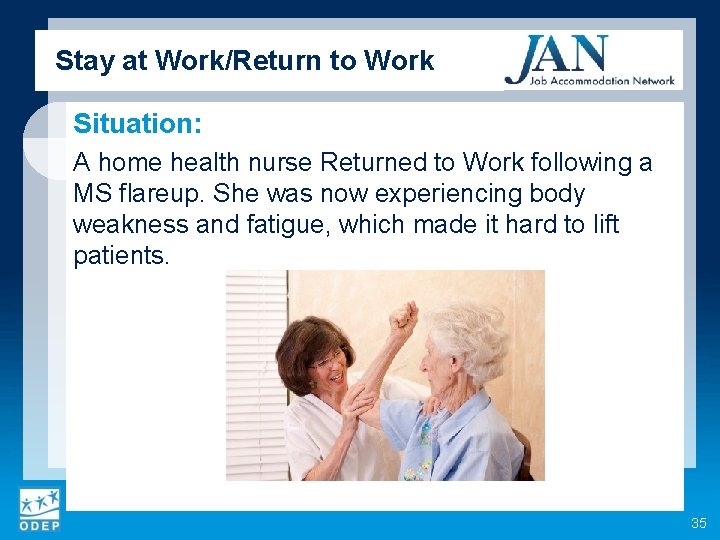 Stay at Work/Return to Work

JAN
Job Accommodation Network

Situation:

A home health nurse Returned to Work following a MS flareup. She was now experiencing body weakness and fatigue, which made it hard to lift patients.

ODEP

35